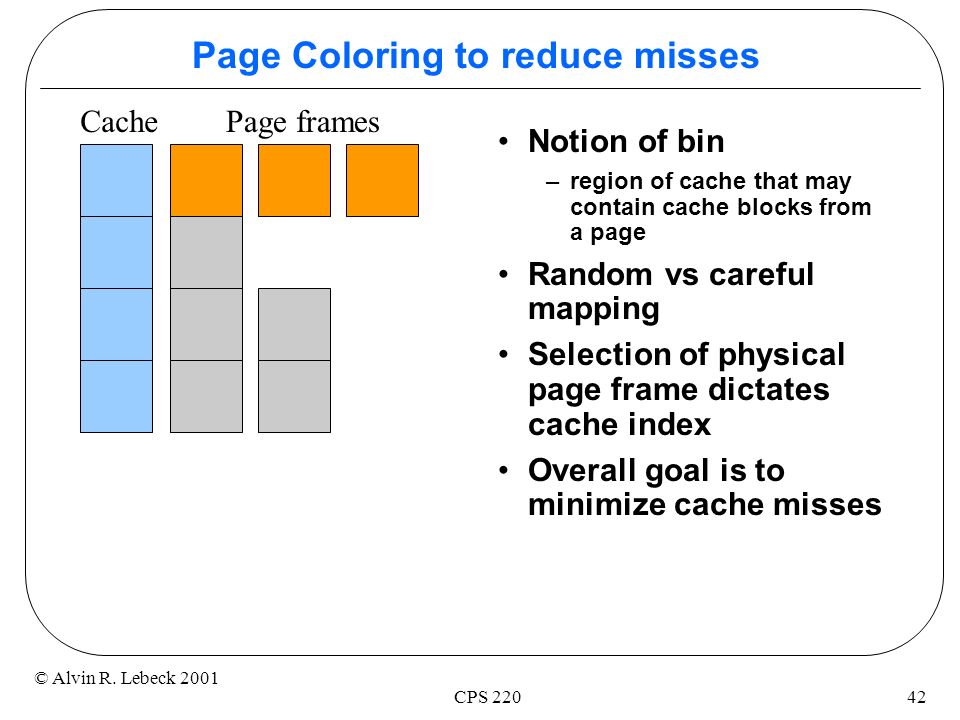 Page Coloring to reduce misses

Cache Page frames

• Notion of bin
– region of cache that may contain cache blocks from a page
• Random vs careful mapping
• Selection of physical page frame dictates cache index
• Overall goal is to minimize cache misses

© Alvin R. Lebeck 2001

CPS 220

42